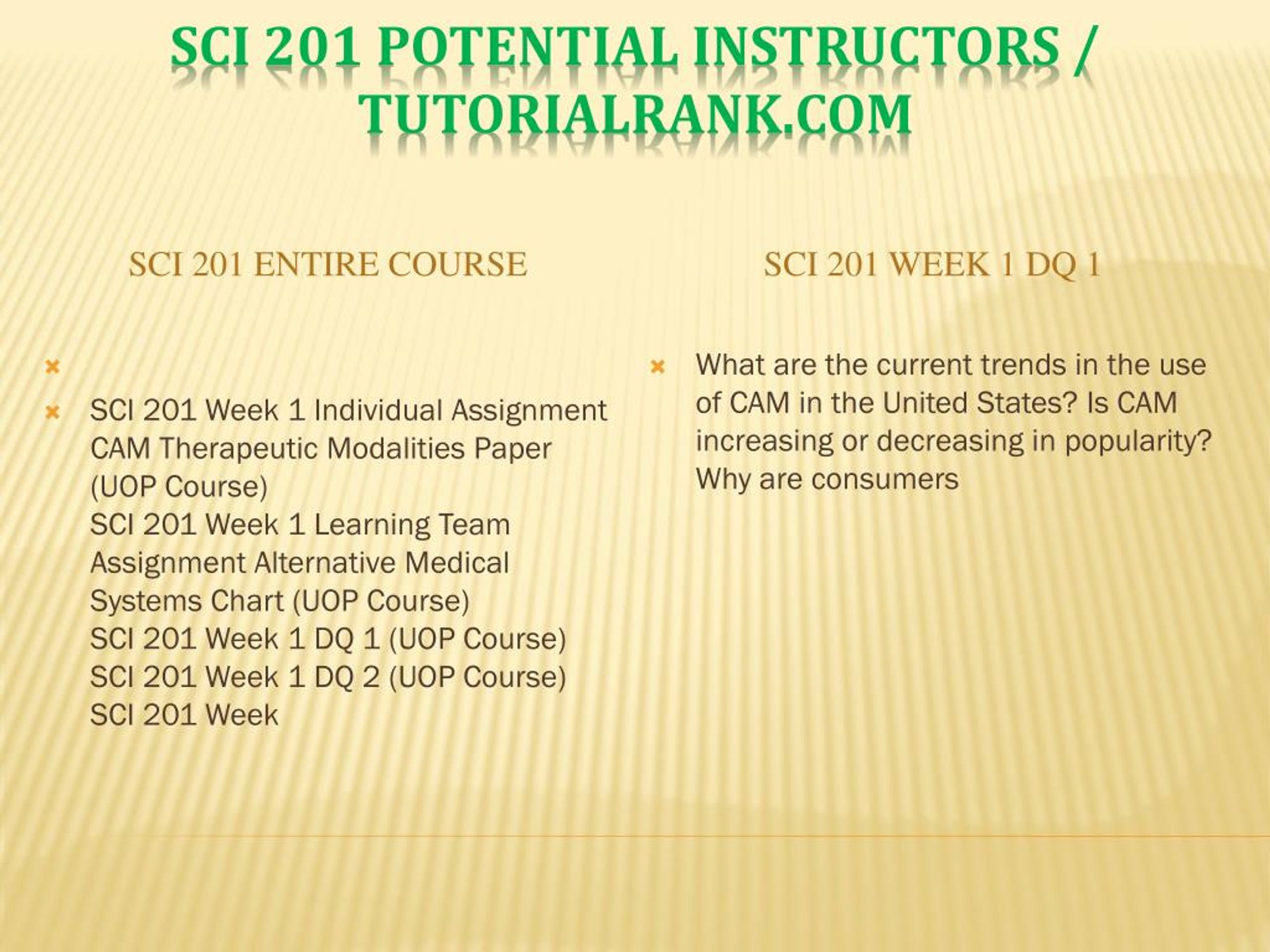 SCI 201 POTENTIAL INSTRUCTORS / TUTORIALRANK.COM

SCI 201 ENTIRE COURSE

SCI 201 Week 1 Individual Assignment CAM Therapeutic Modalities Paper (UOP Course)
SCI 201 Week 1 Learning Team Assignment Alternative Medical Systems Chart (UOP Course)
SCI 201 Week 1 DQ 1 (UOP Course)
SCI 201 Week 1 DQ 2 (UOP Course)
SCI 201 Week

SCI 201 WEEK 1 DQ 1

What are the current trends in the use of CAM in the United States? Is CAM increasing or decreasing in popularity? Why are consumers